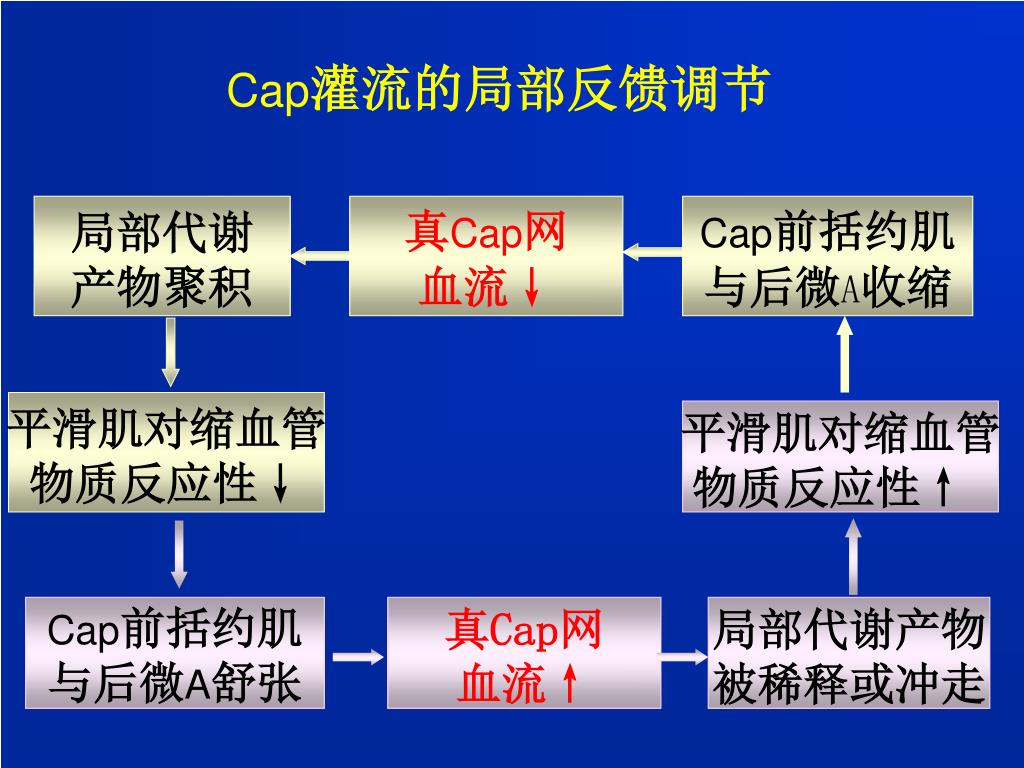 Cap灌流的局部反馈调节

局部代谢产物聚积

真Cap网血流↓

Cap前括约肌与后微A收缩

平滑肌对缩血管物质反应性↓

平滑肌对缩血管物质反应性↑

Cap前括约肌与后微A舒张

真Cap网血流↑

局部代谢产物被稀释或冲走